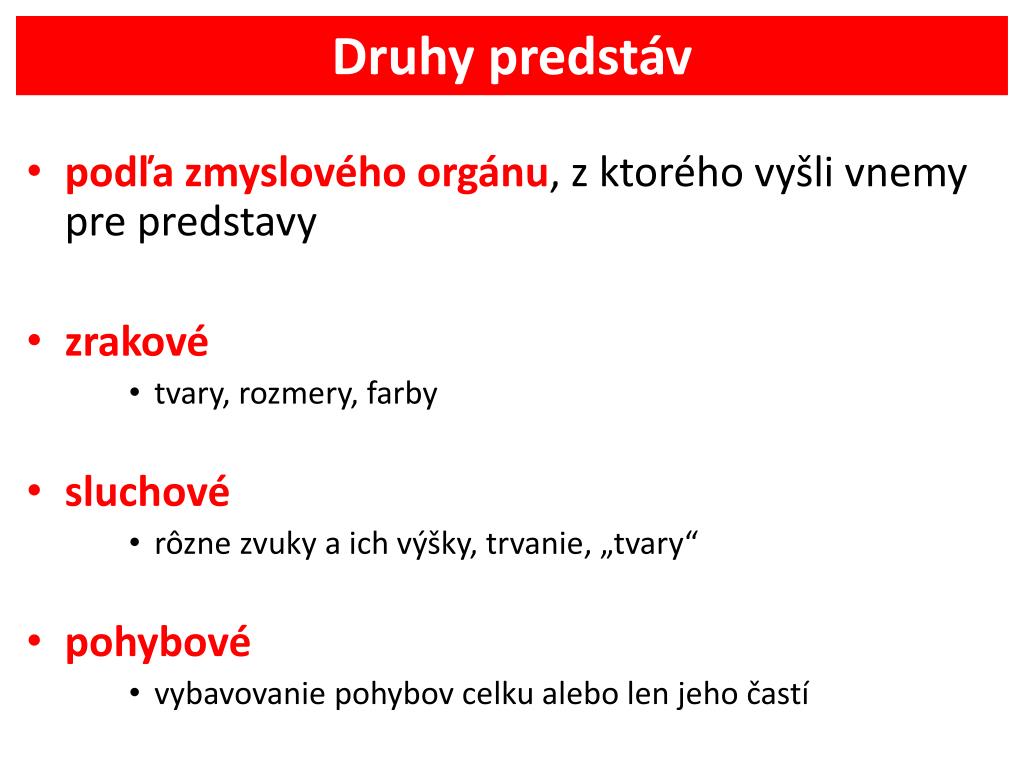 Druhy predstáv

• podľa zmyslového orgánu, z ktorého vyšli vnemy pre predstavy

• zrakové
  • tvary, rozmery, farby

• sluchové
  • rôzne zvuky a ich výšky, trvanie, „tvary“

• pohybové
  • vybavovanie pohybov celku alebo len jeho častí